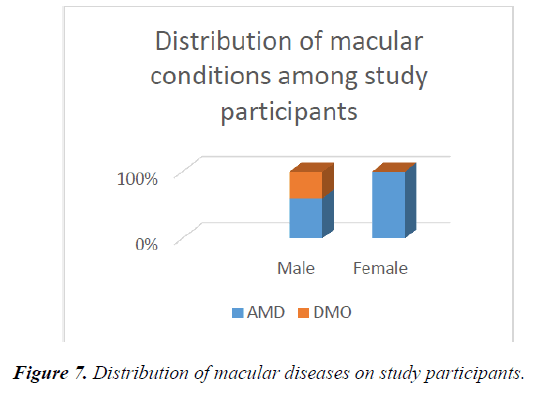 Distribution of macular conditions among study participants

100%

0%

Male Female

AMD DMO

Figure 7. Distribution of macular diseases on study participants.